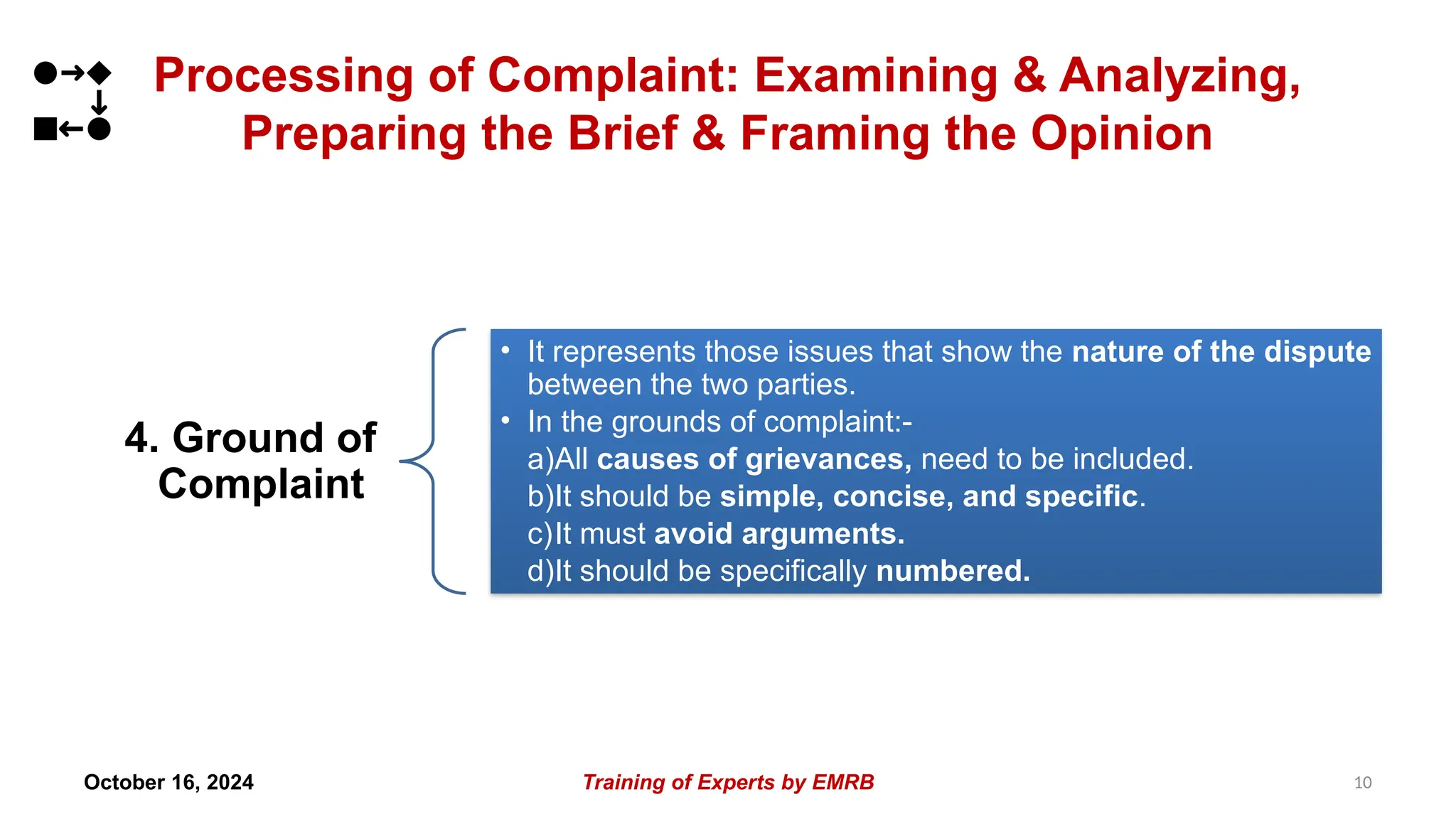 Processing of Complaint: Examining & Analyzing, Preparing the Brief & Framing the Opinion

4. Ground of Complaint

• It represents those issues that show the nature of the dispute between the two parties.
• In the grounds of complaint:-
a)All causes of grievances, need to be included.
b)It should be simple, concise, and specific.
c)It must avoid arguments.
d)It should be specifically numbered.

October 16, 2024

Training of Experts by EMRB

10